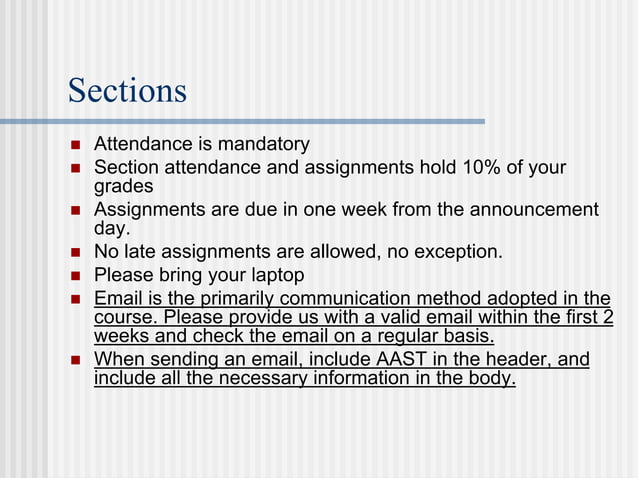 Sections

- Attendance is mandatory
- Section attendance and assignments hold 10% of your grades
- Assignments are due in one week from the announcement day.
- No late assignments are allowed, no exception.
- Please bring your laptop
- Email is the primarily communication method adopted in the course. Please provide us with a valid email within the first 2 weeks and check the email on a regular basis.
- When sending an email, include AAST in the header, and include all the necessary information in the body.